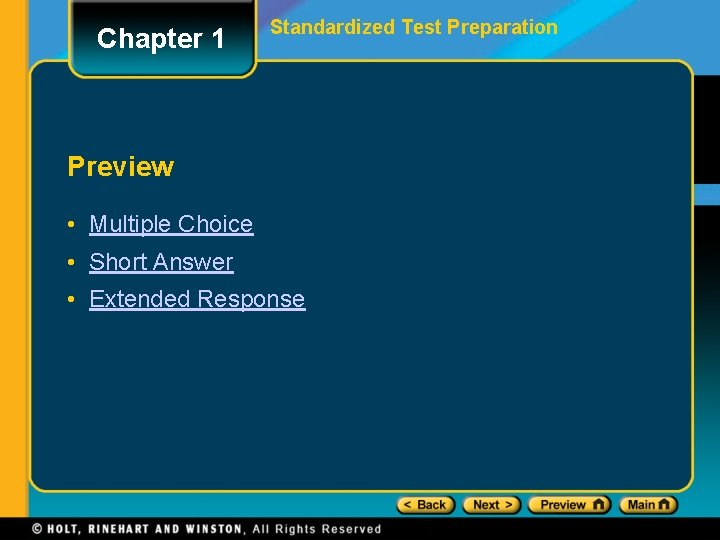 Chapter 1

Standardized Test Preparation

Preview

• Multiple Choice
• Short Answer
• Extended Response

< Back   Next >   Preview   Main

© HOLT, RINEHART AND WINSTON, All Rights Reserved